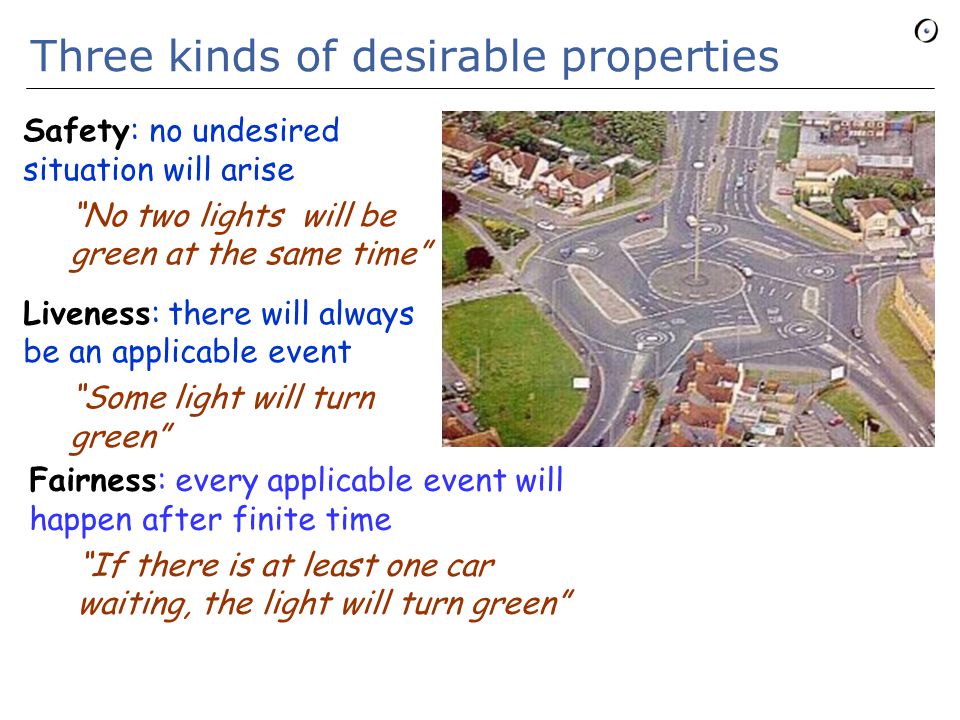 Three kinds of desirable properties

Safety: no undesired situation will arise

"No two lights will be green at the same time"

Liveness: there will always be an applicable event

"Some light will turn green"

Fairness: every applicable event will happen after finite time

"If there is at least one car waiting, the light will turn green"